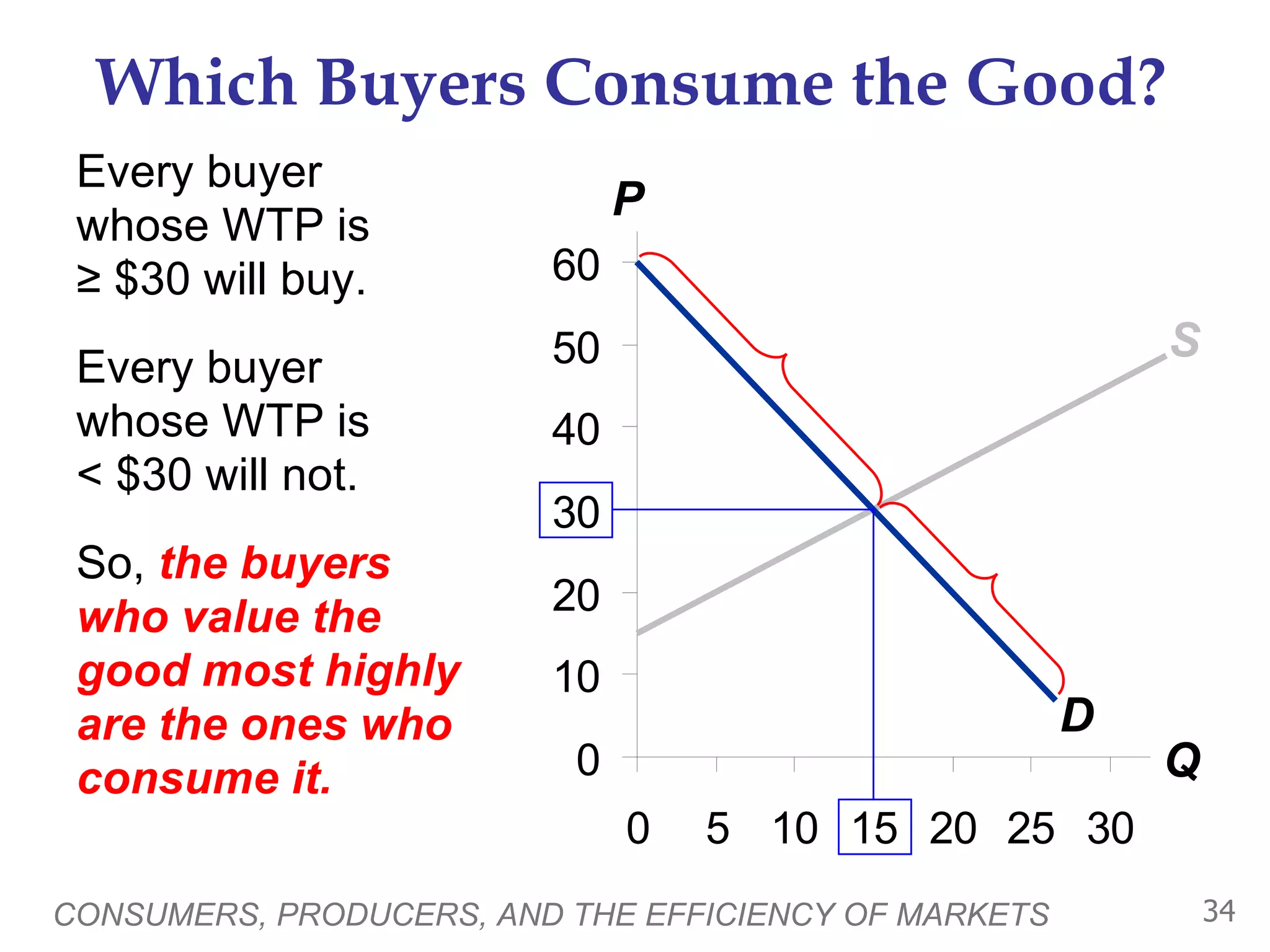 Which Buyers Consume the Good?

Every buyer whose WTP is ≥ \$30 will buy.

Every buyer whose WTP is < \$30 will not.

So, the buyers who value the good most highly are the ones who consume it.

P

60
50
40
30
20
10
0

S

D

Q

0 5 10 15 20 25 30

CONSUMERS, PRODUCERS, AND THE EFFICIENCY OF MARKETS

34